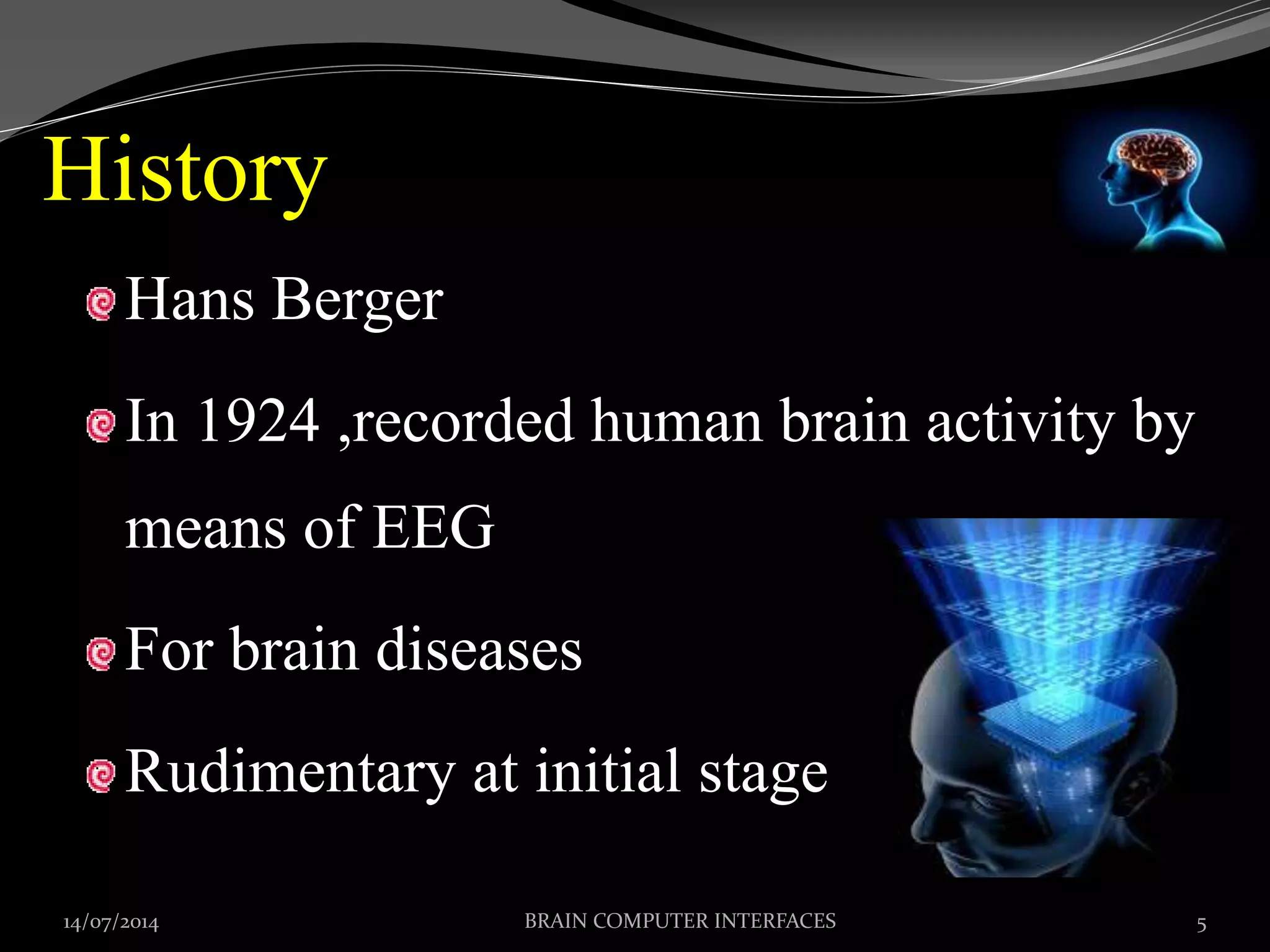 History

Hans Berger

In 1924 ,recorded human brain activity by means of EEG

For brain diseases

Rudimentary at initial stage

14/07/2014 BRAIN COMPUTER INTERFACES 5